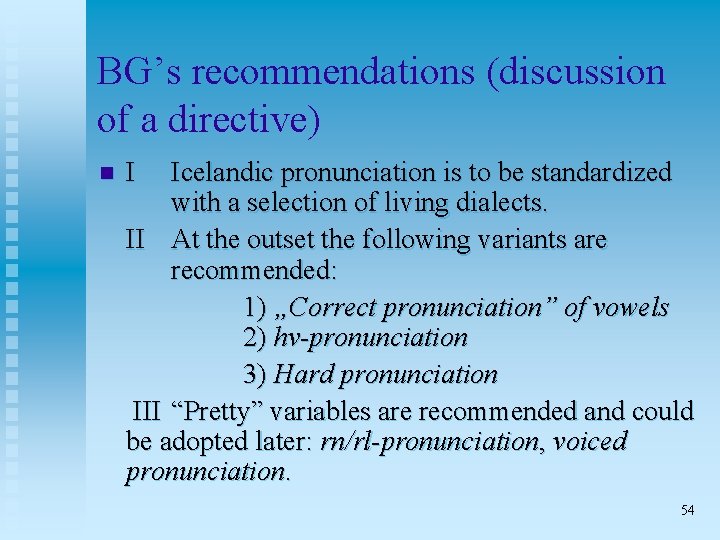 BG's recommendations (discussion of a directive)

I Icelandic pronunciation is to be standardized with a selection of living dialects.

II At the outset the following variants are recommended:

1) „Correct pronunciation" of vowels
2) hv-pronunciation
3) Hard pronunciation

III "Pretty" variables are recommended and could be adopted later: rn/rl-pronunciation, voiced pronunciation.

54